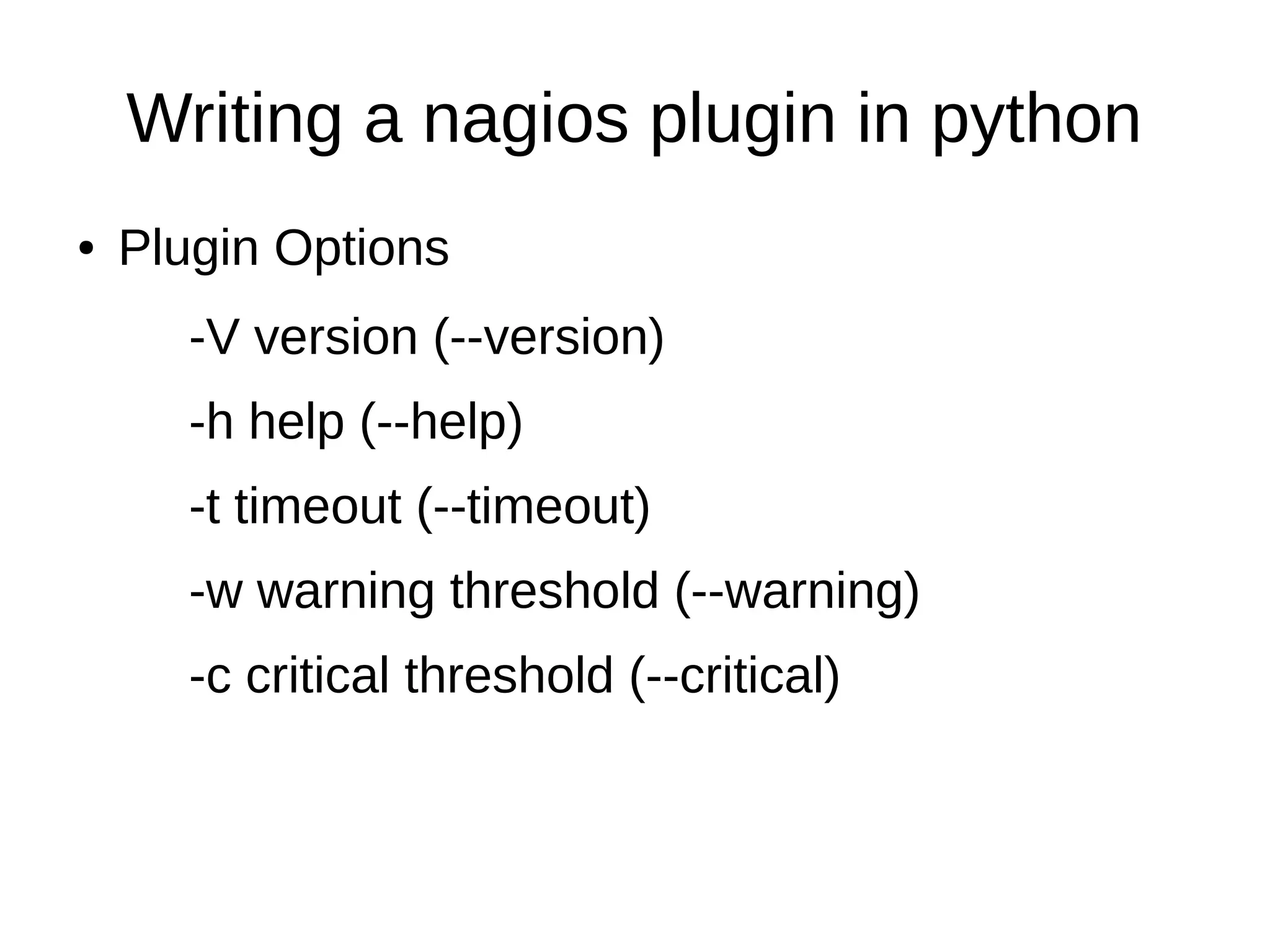 Writing a nagios plugin in python

• Plugin Options

-V version (--version)

-h help (--help)

-t timeout (--timeout)

-w warning threshold (--warning)

-c critical threshold (--critical)